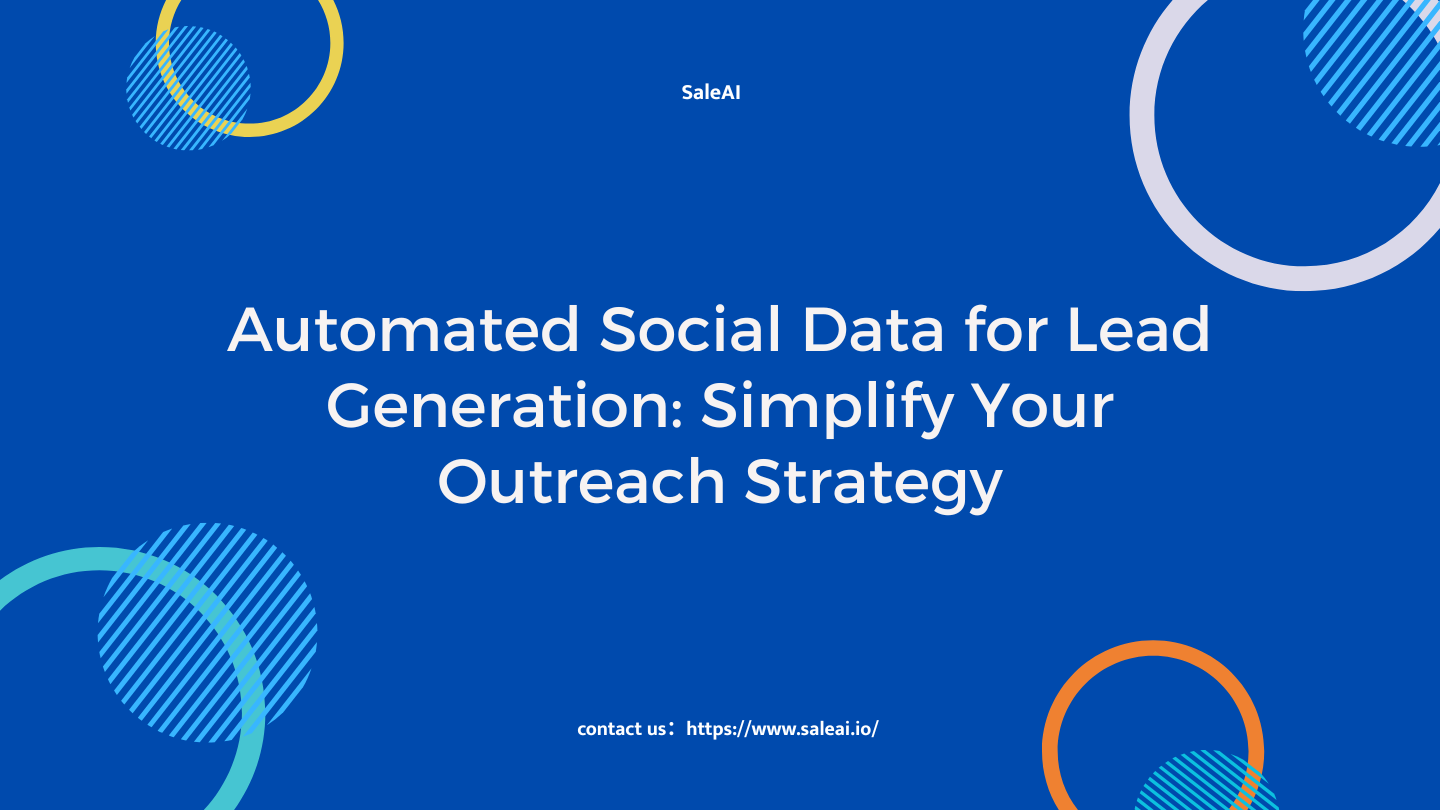 SaleAI

Automated Social Data for Lead Generation: Simplify Your Outreach Strategy

contact us：https://www.saleai.io/